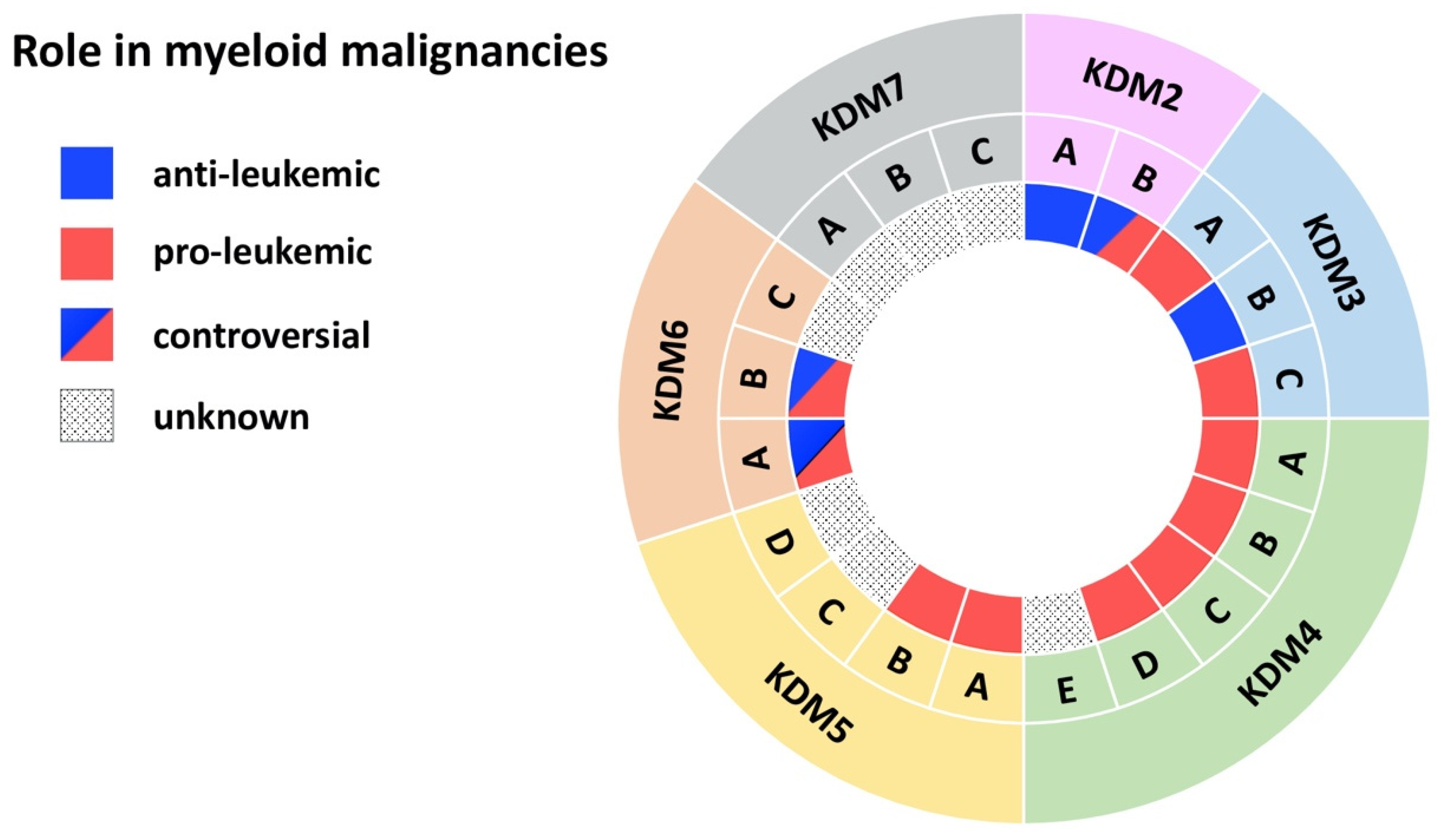 Role in myeloid malignancies

anti-leukemic
pro-leukemic
controversial
unknown

KDM2
A
B

KDM3
A
B
C

KDM4
A
B
C
D
E

KDM5
A
B
C
D

KDM6
A
B
C

KDM7
A
B
C